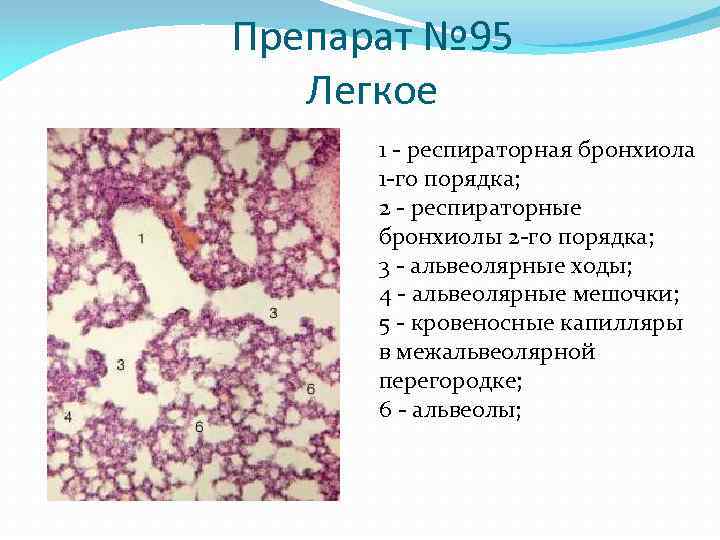 Препарат №95
Легкое

1
3
3
6
4
6

1 - респираторная бронхиола 1-го порядка;
2 - респираторные бронхиолы 2-го порядка;
3 - альвеолярные ходы;
4 - альвеолярные мешочки;
5 - кровеносные капилляры в межальвеолярной перегородке;
6 - альвеолы;